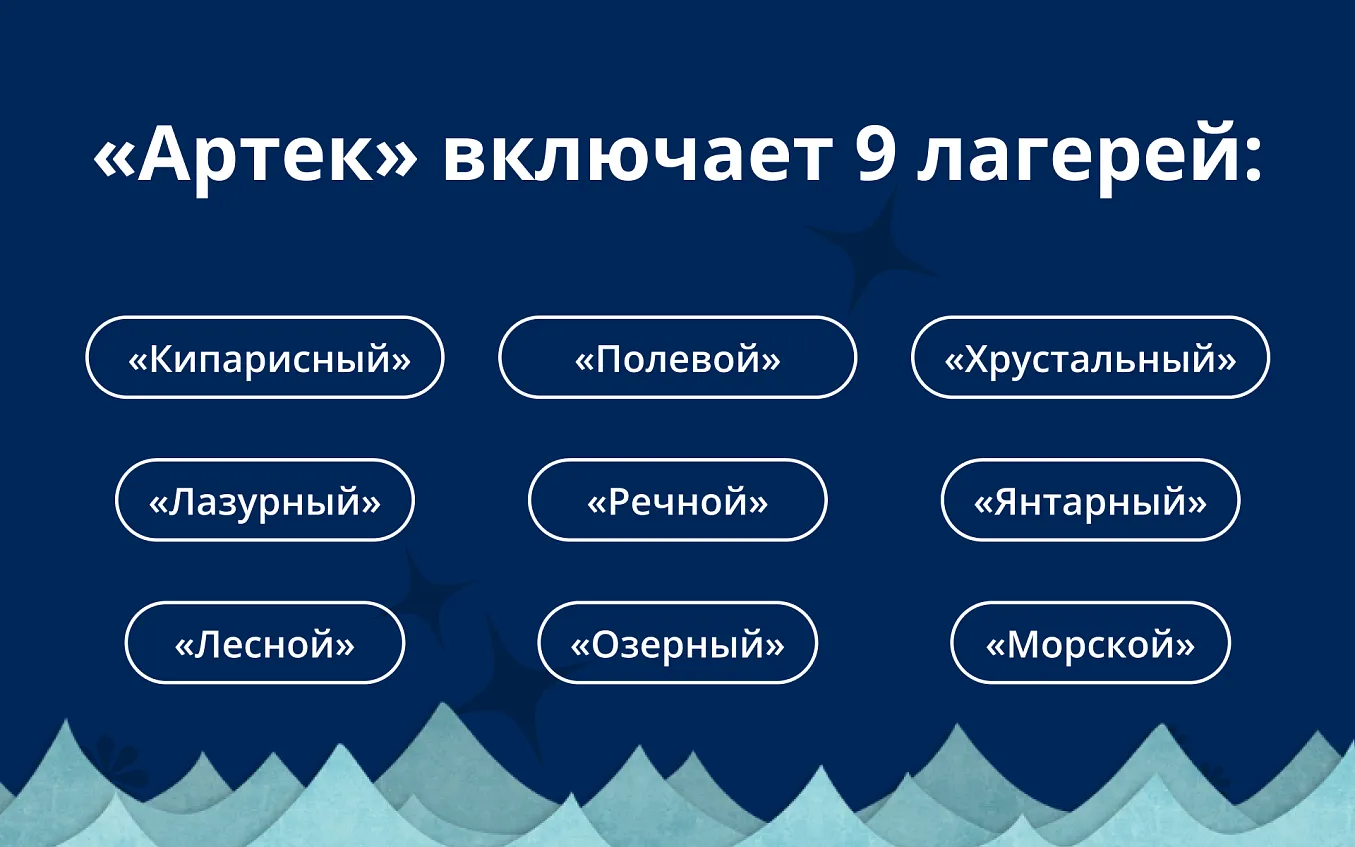 «Артек» включает 9 лагерей:

«Кипарисный»
«Полевой»
«Хрустальный»
«Лазурный»
«Речной»
«Янтарный»
«Лесной»
«Озерный»
«Морской»